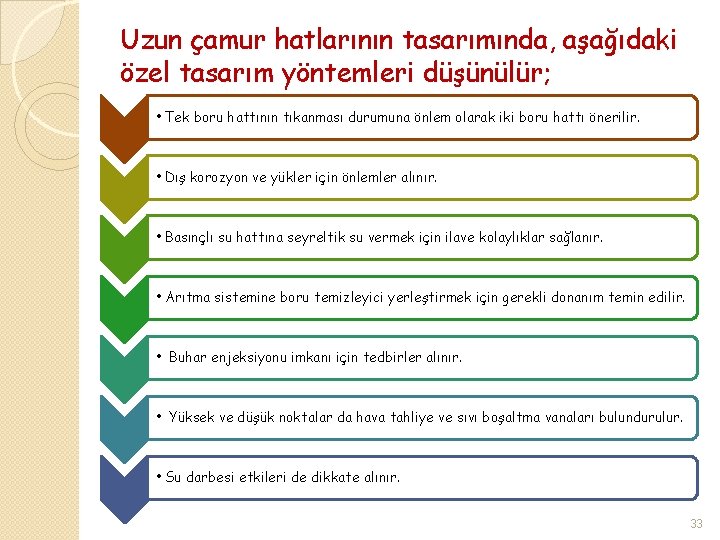 Uzun çamur hatlarının tasarımında, aşağıdaki özel tasarım yöntemleri düşünülür;

• Tek boru hattının tıkanması durumuna önlem olarak iki boru hattı önerilir.

• Dış korozyon ve yükler için önlemler alınır.

• Basınçlı su hattına seyreltik su vermek için ilave kolaylıklar sağlanır.

• Arıtma sistemine boru temizleyici yerleştirmek için gerekli donanım temin edilir.

• Buhar enjeksiyonu imkanı için tedbirler alınır.

• Yüksek ve düşük noktalar da hava tahliye ve sıvı boşaltma vanaları bulundurulur.

• Su darbesi etkileri de dikkate alınır.

33